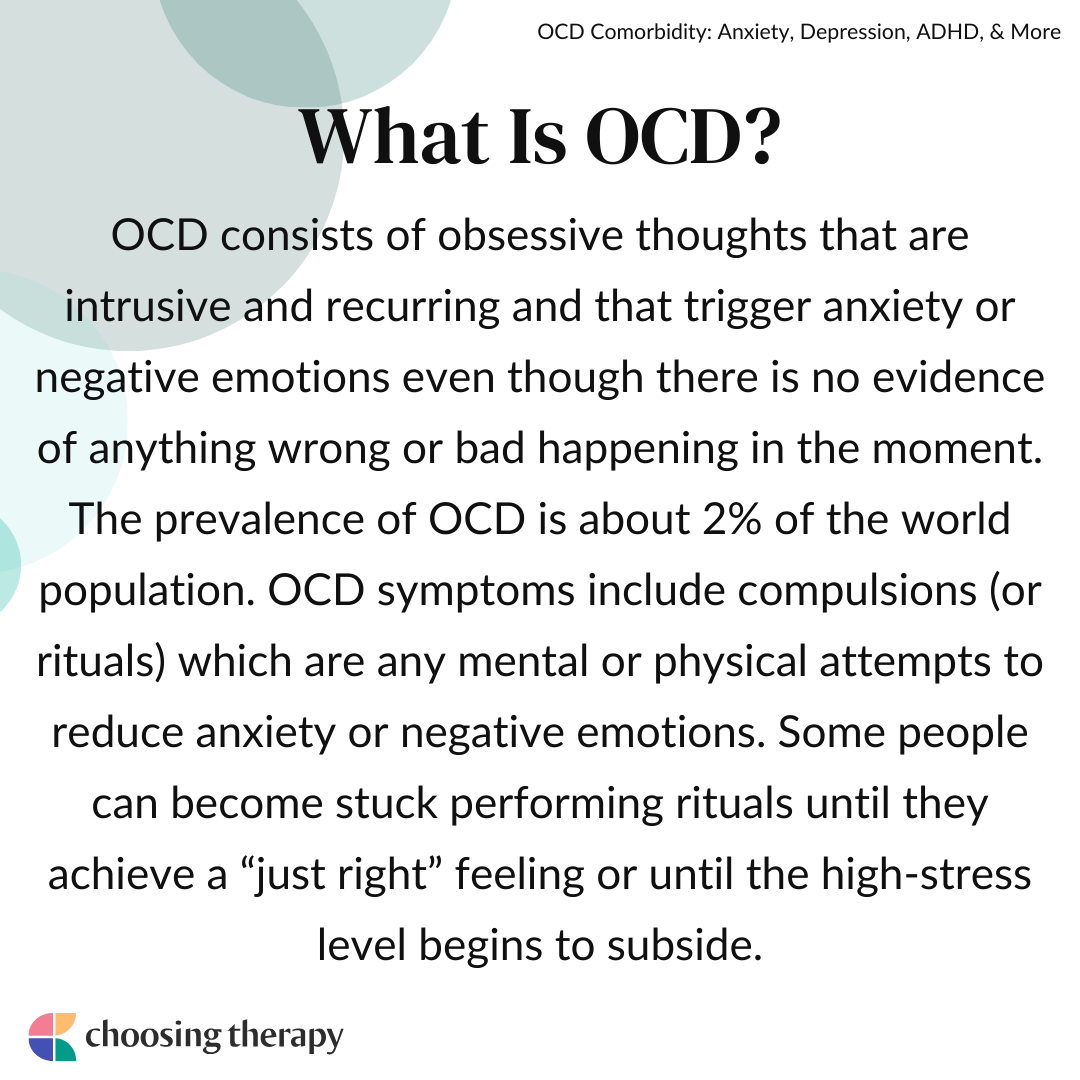 OCD Comorbidity: Anxiety, Depression, ADHD, & More

What Is OCD?

OCD consists of obsessive thoughts that are intrusive and recurring and that trigger anxiety or negative emotions even though there is no evidence of anything wrong or bad happening in the moment. The prevalence of OCD is about 2% of the world population. OCD symptoms include compulsions (or rituals) which are any mental or physical attempts to reduce anxiety or negative emotions. Some people can become stuck performing rituals until they achieve a “just right” feeling or until the high-stress level begins to subside.

choosing therapy